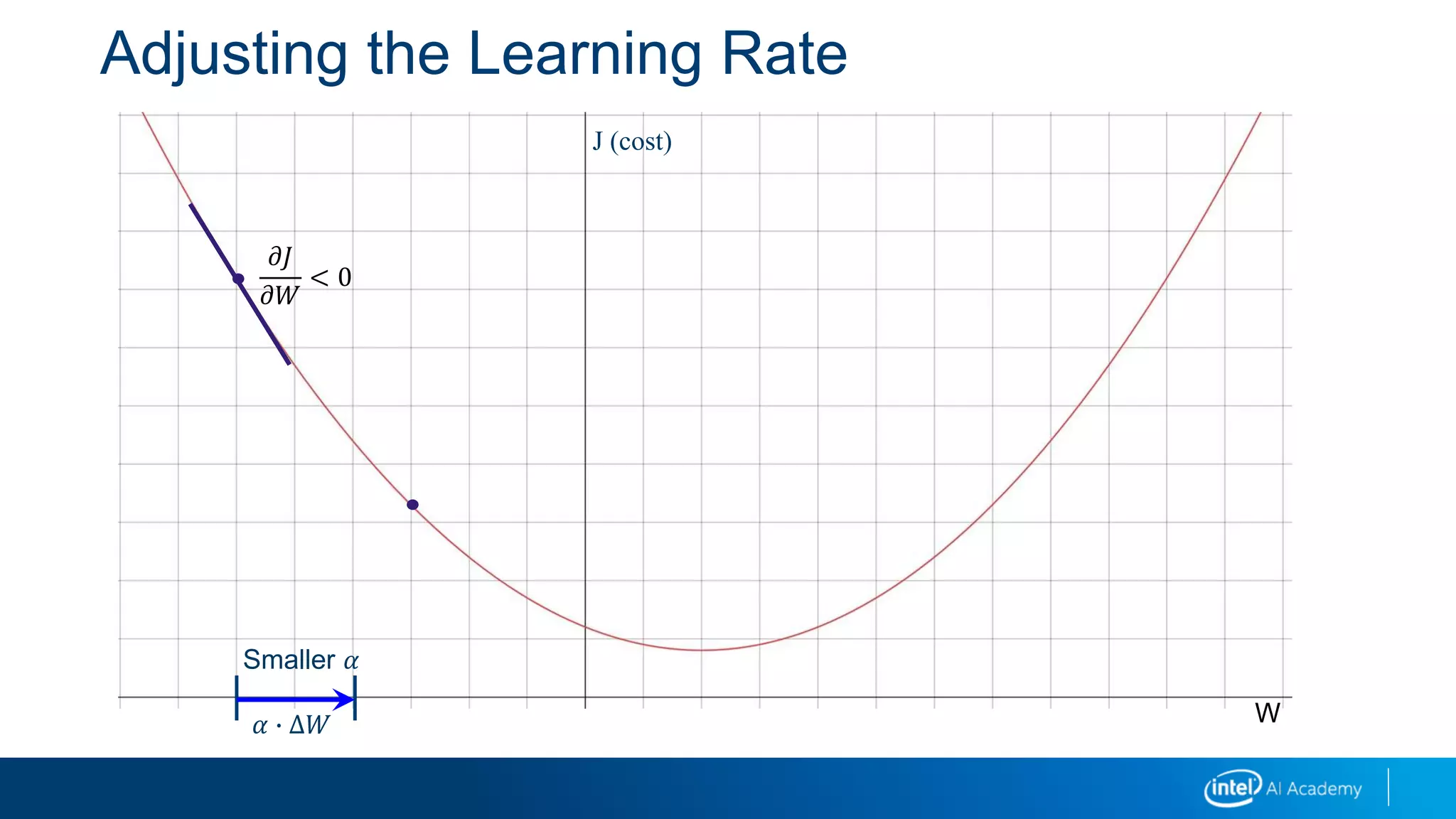 Adjusting the Learning Rate

J (cost)

$\frac{\partial J}{\partial W} < 0$

Smaller $\alpha$

$\alpha \cdot \Delta W$

W

intel AI Academy